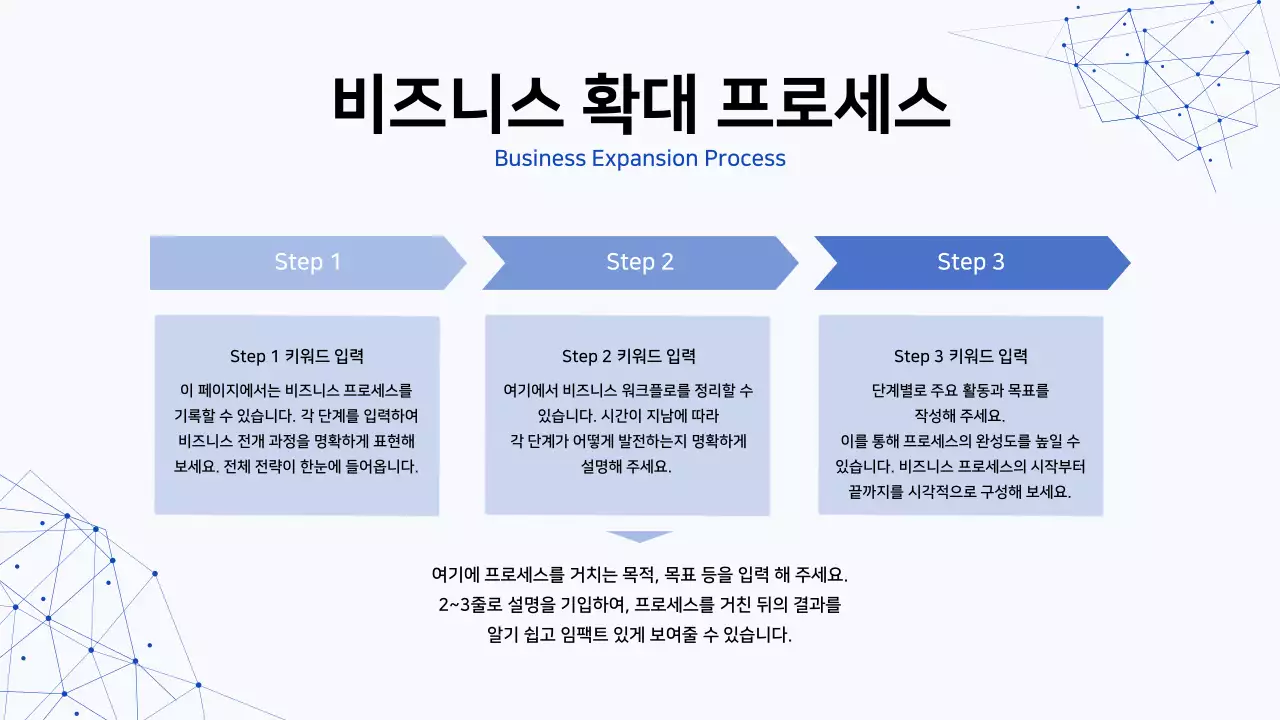 비즈니스 확대 프로세스

Business Expansion Process

Step 1

Step 2

Step 3

Step 1 키워드 입력

이 페이지에서는 비즈니스 프로세스를 기록할 수 있습니다. 각 단계를 입력하여 비즈니스 전개 과정을 명확하게 표현해 보세요. 전체 전략이 한눈에 들어옵니다.

Step 2 키워드 입력

여기에서 비즈니스 워크플로를 정리할 수 있습니다. 시간이 지남에 따라 각 단계가 어떻게 발전하는지 명확하게 설명해 주세요.

Step 3 키워드 입력

단계별로 주요 활동과 목표를 작성해 주세요. 이를 통해 프로세스의 완성도를 높일 수 있습니다. 비즈니스 프로세스의 시작부터 끝까지를 시각적으로 구성해 보세요.

여기에 프로세스를 거치는 목적, 목표 등을 입력 해 주세요. 2~3줄로 설명을 기입하여, 프로세스를 거친 뒤의 결과를 알기 쉽고 임팩트 있게 보여줄 수 있습니다.